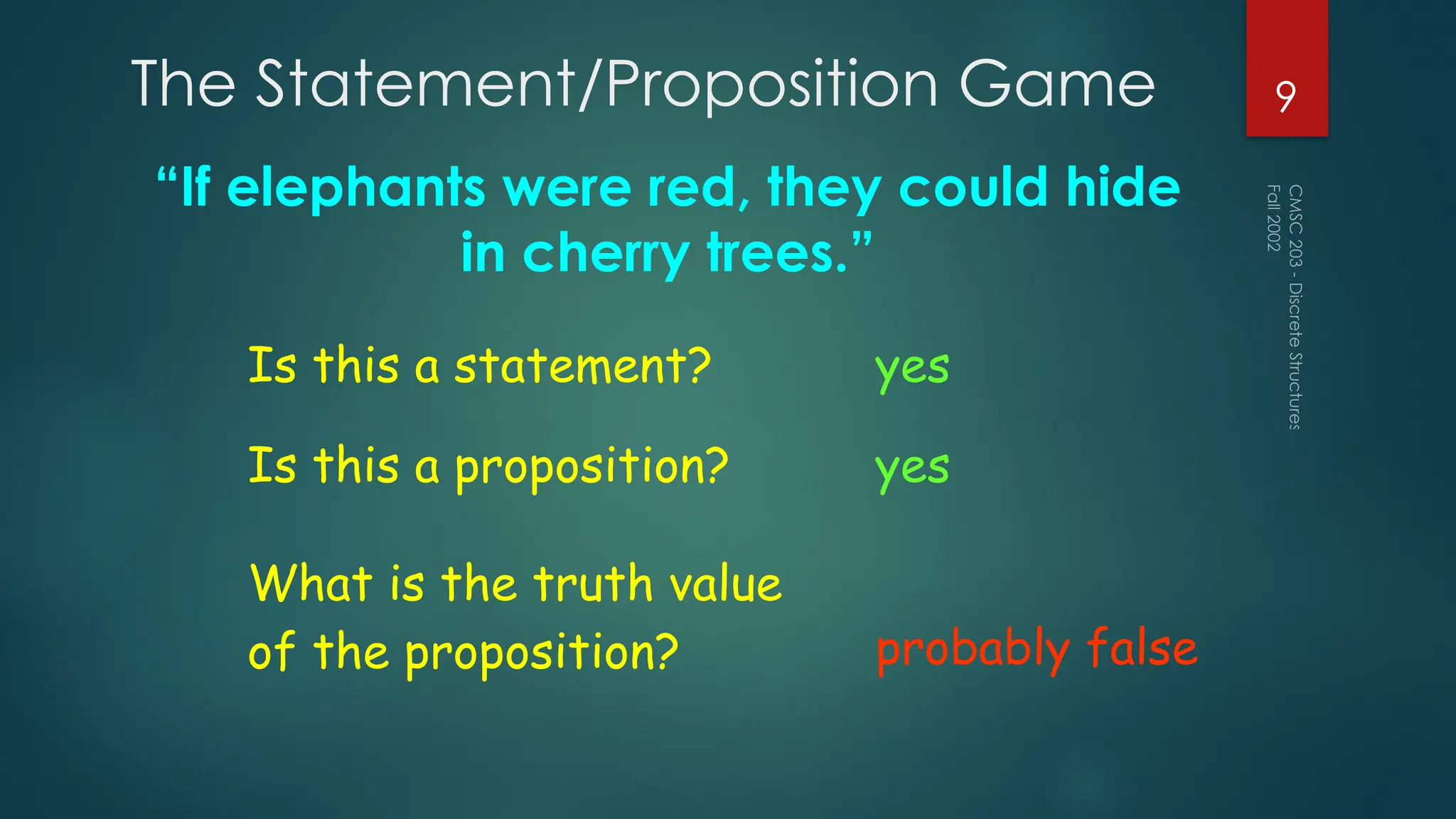 The Statement/Proposition Game

9

"If elephants were red, they could hide in cherry trees."

Is this a statement? yes

Is this a proposition? yes

What is the truth value of the proposition? probably false

CMSC 203 - Discrete Structures
Fall 2002